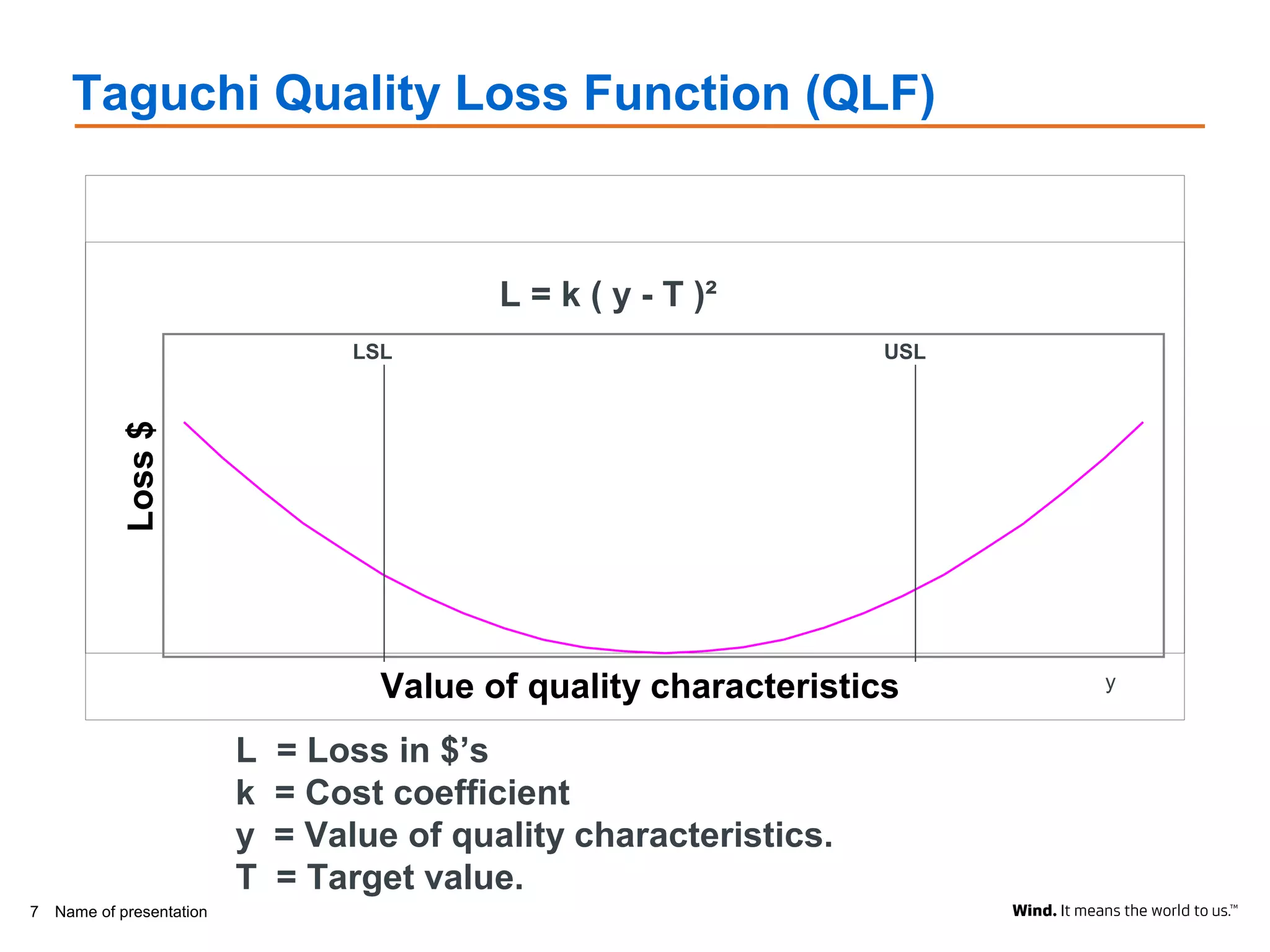 Taguchi Quality Loss Function (QLF)

$L = k ( y - T )^2$

LSL

USL

Loss $

Value of quality characteristics

y

L = Loss in $'s
k = Cost coefficient
y = Value of quality characteristics.
T = Target value.

7 Name of presentation

Wind. It means the world to us.™